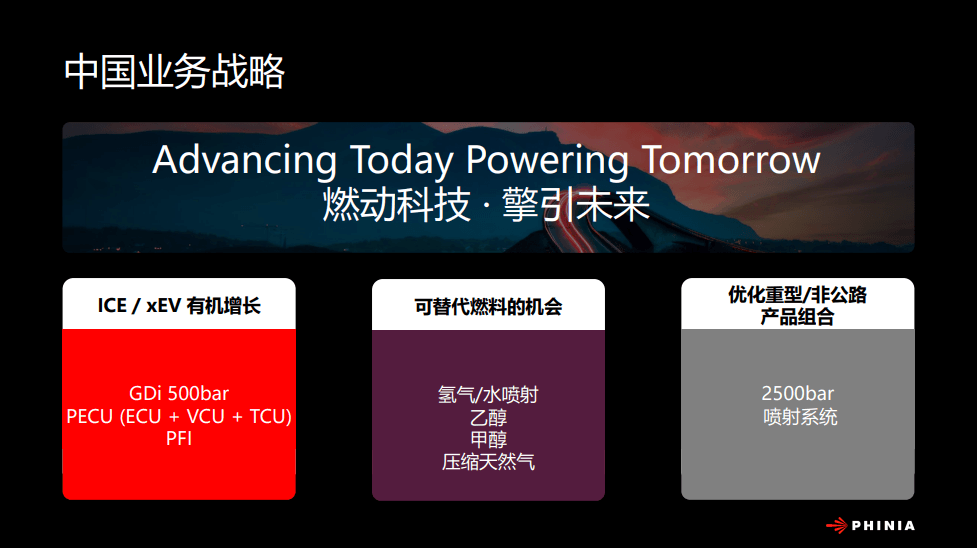 中国业务战略

Advancing Today Powering Tomorrow
燃动科技 · 擎引未来

ICE / xEV 有机增长

GDi 500bar
PECU (ECU + VCU + TCU)
PFI

可替代燃料的机会

氢气/水喷射
乙醇
甲醇
压缩天然气

优化重型/非公路
产品组合

2500bar
喷射系统

PHINIA